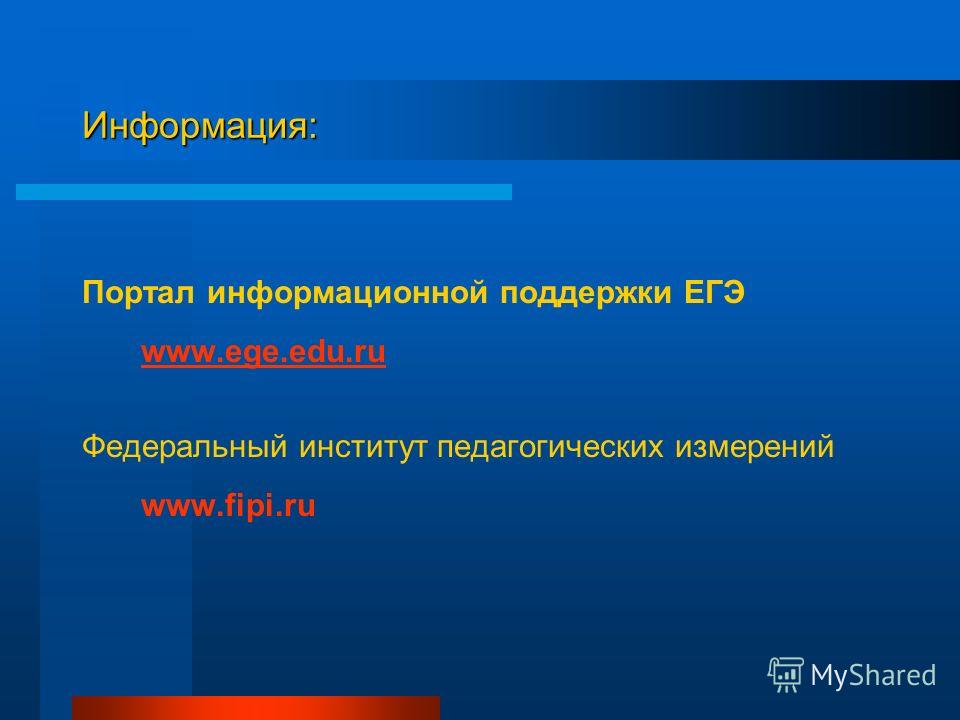 Информация:

Портал информационной поддержки ЕГЭ

www.ege.edu.ru

Федеральный институт педагогических измерений

www.fipi.ru

MyShared